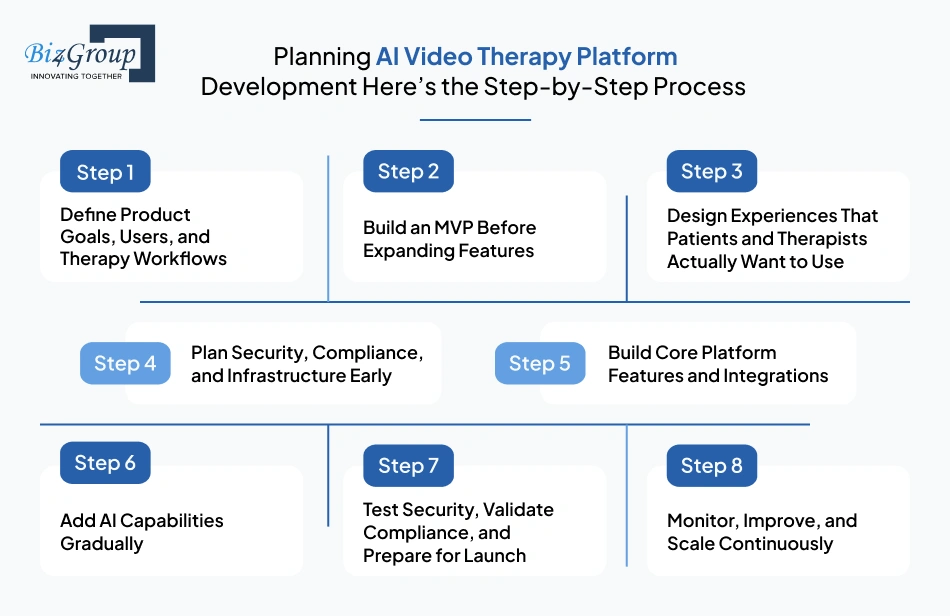 Biz4Group
INNOVATING TOGETHER

Planning AI Video Therapy Platform Development Here's the Step-by-Step Process

Step 1
Define Product Goals, Users, and Therapy Workflows

Step 2
Build an MVP Before Expanding Features

Step 3
Design Experiences That Patients and Therapists Actually Want to Use

Step 4
Plan Security, Compliance, and Infrastructure Early

Step 5
Build Core Platform Features and Integrations

Step 6
Add AI Capabilities Gradually

Step 7
Test Security, Validate Compliance, and Prepare for Launch

Step 8
Monitor, Improve, and Scale Continuously